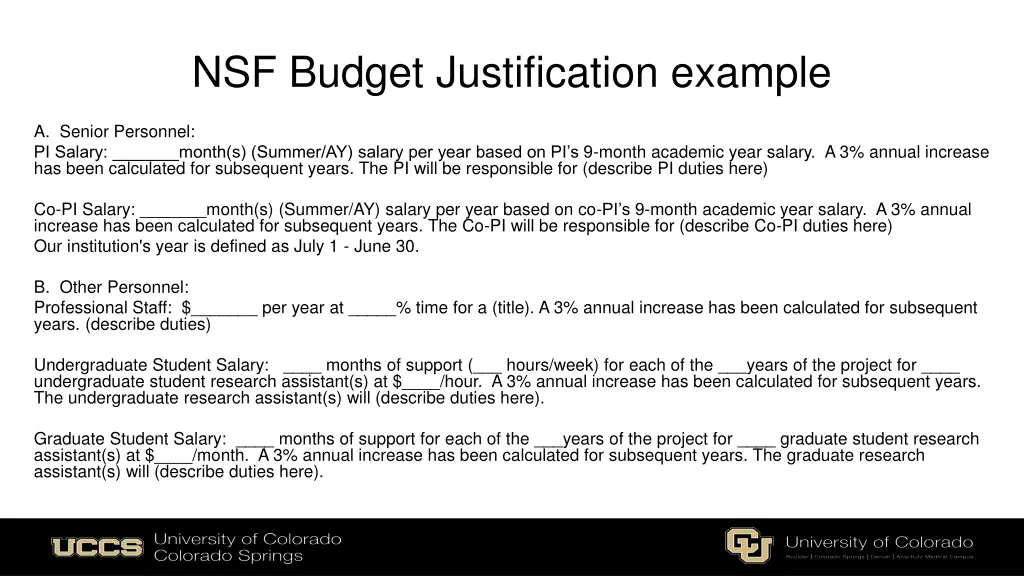 NSF Budget Justification example

A. Senior Personnel:
PI Salary: _______month(s) (Summer/AY) salary per year based on PI's 9-month academic year salary. A 3% annual increase has been calculated for subsequent years. The PI will be responsible for (describe PI duties here)

Co-PI Salary: _______month(s) (Summer/AY) salary per year based on co-PI's 9-month academic year salary. A 3% annual increase has been calculated for subsequent years. The Co-PI will be responsible for (describe Co-PI duties here)
Our institution's year is defined as July 1 - June 30.

B. Other Personnel:
Professional Staff: $_______ per year at _____% time for a (title). A 3% annual increase has been calculated for subsequent years. (describe duties)

Undergraduate Student Salary: ____ months of support (___ hours/week) for each of the ___years of the project for ____ undergraduate student research assistant(s) at $____/hour. A 3% annual increase has been calculated for subsequent years. The undergraduate research assistant(s) will (describe duties here).

Graduate Student Salary: ____ months of support for each of the ___years of the project for ____ graduate student research assistant(s) at $____/month. A 3% annual increase has been calculated for subsequent years. The graduate research assistant(s) will (describe duties here).

UCCS University of Colorado Colorado Springs

CU University of Colorado
Boulder | Colorado Springs | Denver | Anschutz Medical Campus